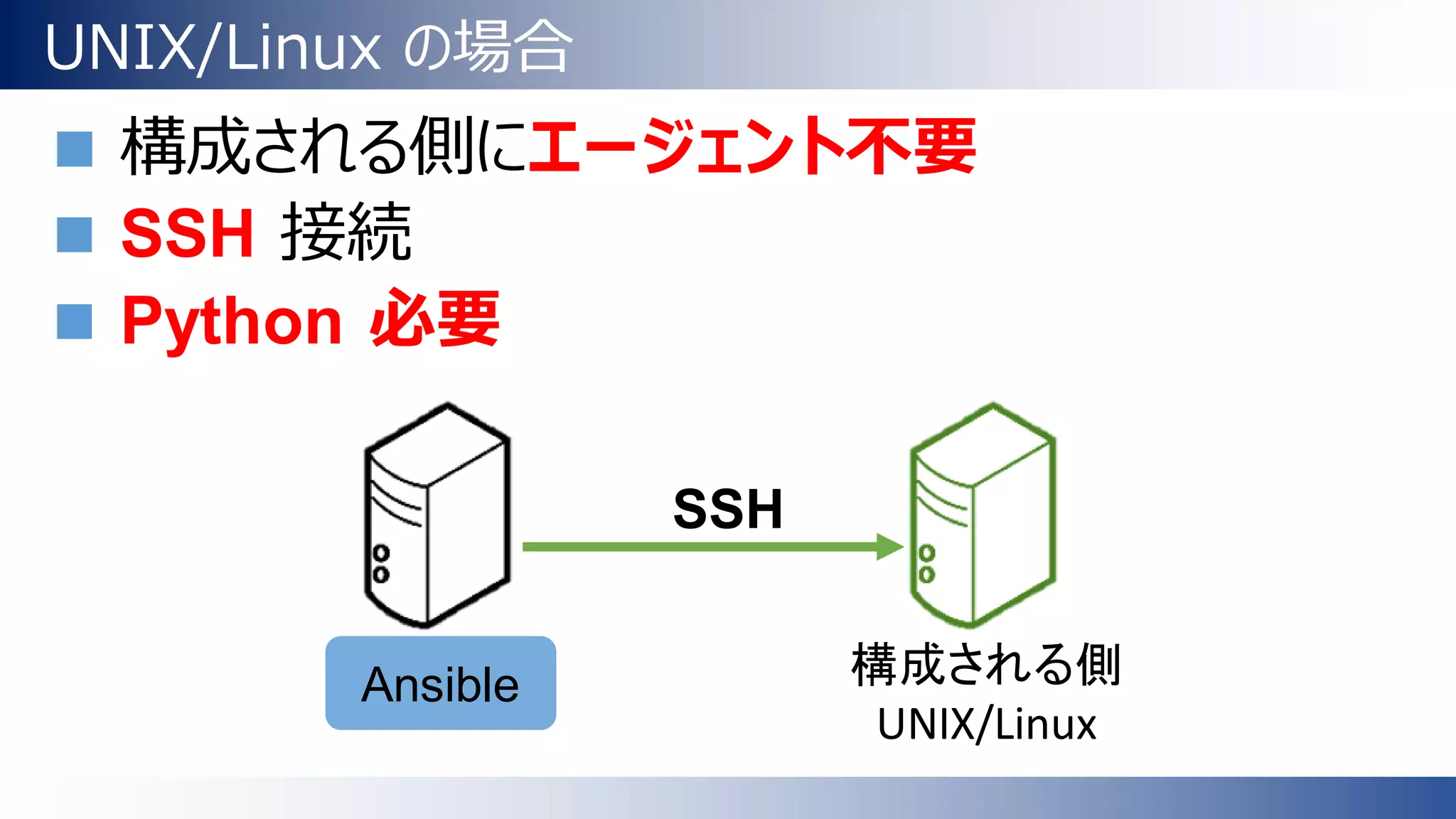 UNIX/Linux の場合

■ 構成される側にエージェント不要
■ SSH 接続
■ Python 必要

SSH

Ansible

構成される側
UNIX/Linux